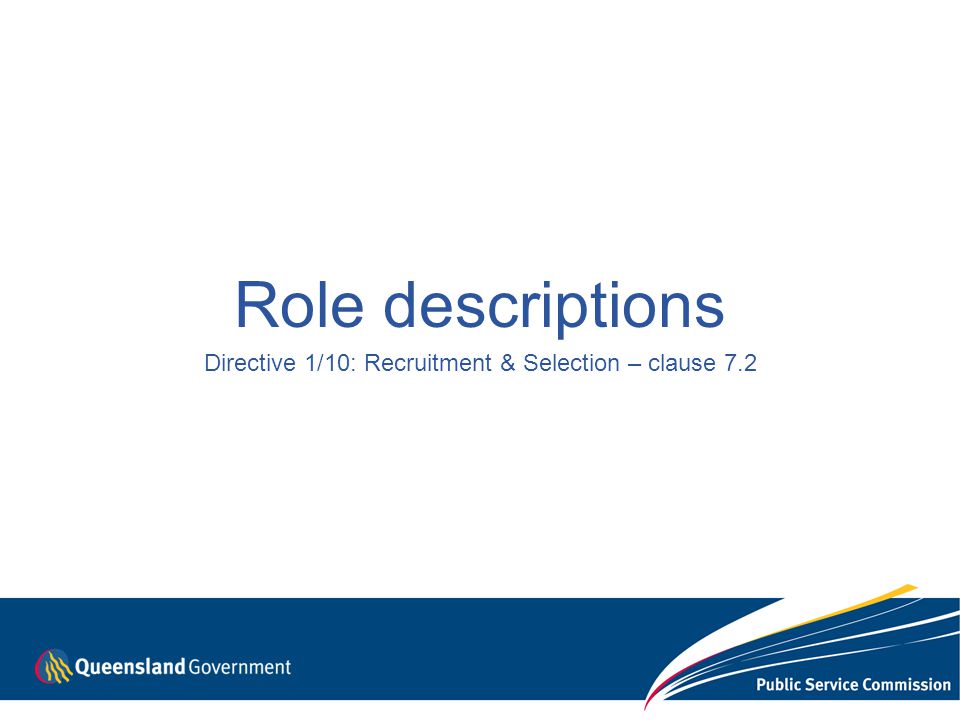 Role descriptions

Directive 1/10: Recruitment & Selection – clause 7.2

Queensland Government

Public Service Commission